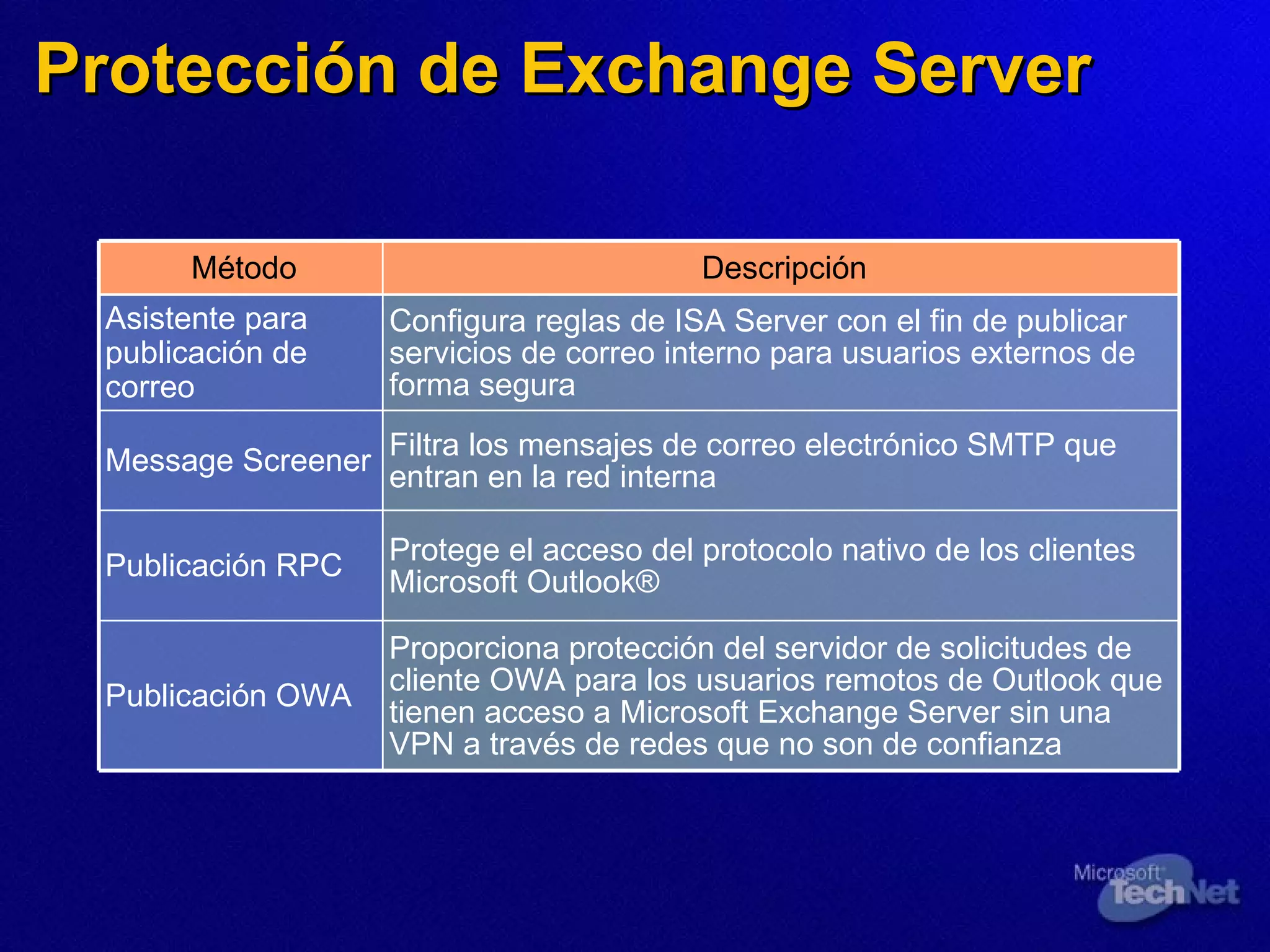 Protección de Exchange Server

| Método | Descripción |
|---|---|
| Asistente para publicación de correo | Configura reglas de ISA Server con el fin de publicar servicios de correo interno para usuarios externos de forma segura |
| Message Screener | Filtra los mensajes de correo electrónico SMTP que entran en la red interna |
| Publicación RPC | Protege el acceso del protocolo nativo de los clientes Microsoft Outlook® |
| Publicación OWA | Proporciona protección del servidor de solicitudes de cliente OWA para los usuarios remotos de Outlook que tienen acceso a Microsoft Exchange Server sin una VPN a través de redes que no son de confianza |

Microsoft TechNet